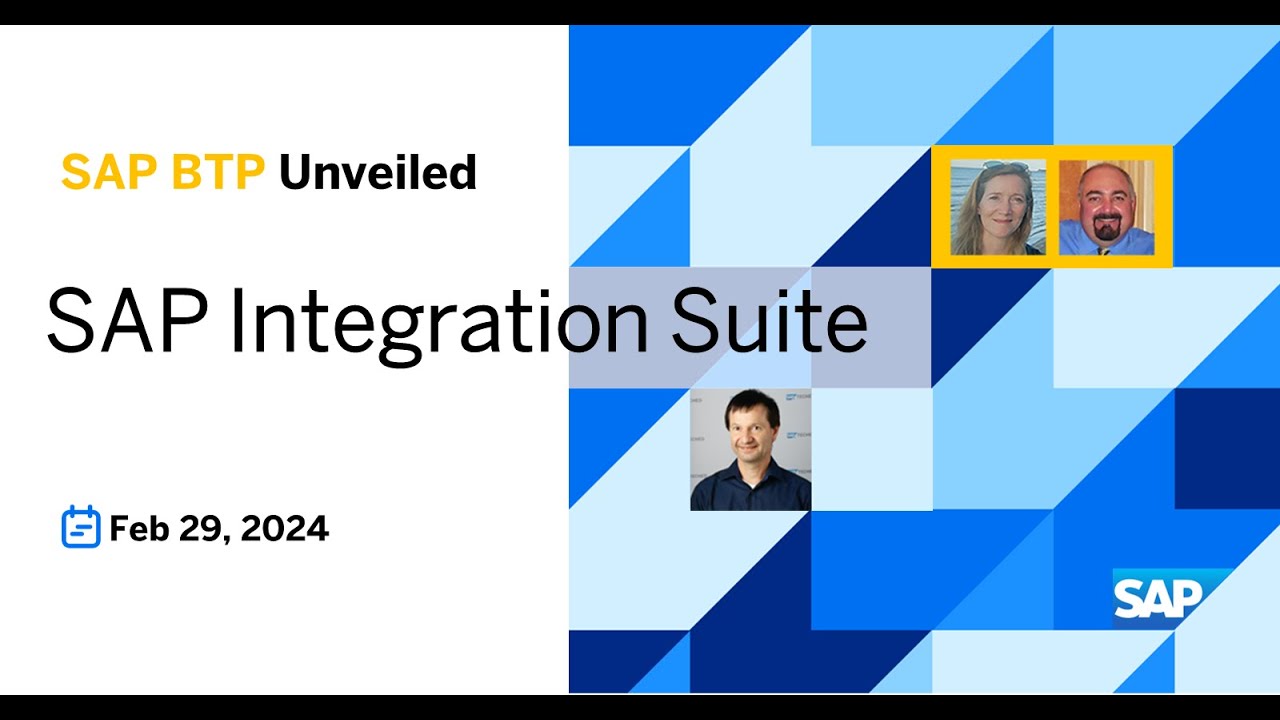 SAP BTP Unveiled

SAP Integration Suite

Feb 29, 2024

SAP